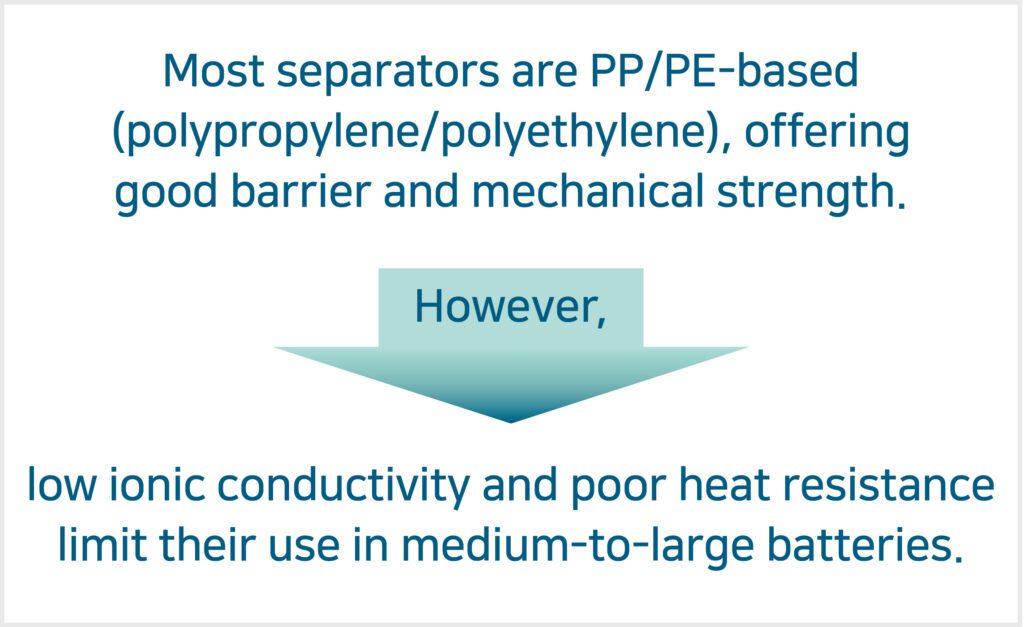 Most separators are PP/PE-based (polypropylene/polyethylene), offering good barrier and mechanical strength.

However,

low ionic conductivity and poor heat resistance limit their use in medium-to-large batteries.